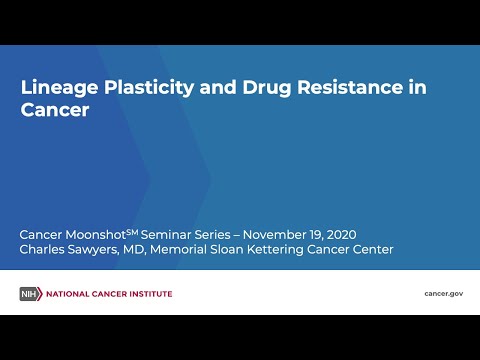 Lineage Plasticity and Drug Resistance in Cancer

Cancer Moonshot$^{SM}$ Seminar Series – November 19, 2020
Charles Sawyers, MD, Memorial Sloan Kettering Cancer Center

NIH NATIONAL CANCER INSTITUTE

cancer.gov